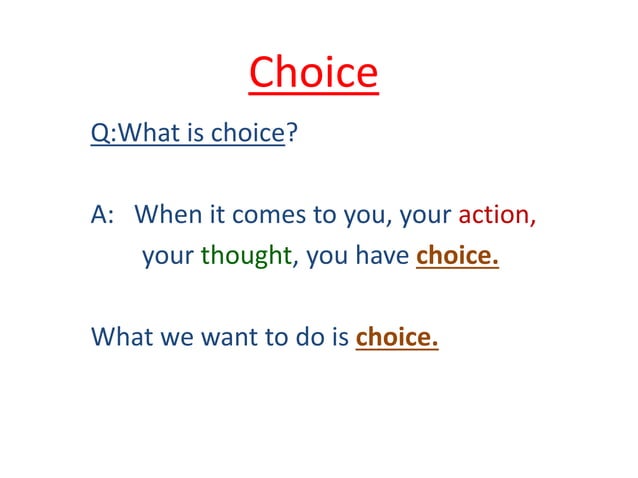 Choice

Q:What is choice?

A: When it comes to you, your action, your thought, you have choice.

What we want to do is choice.